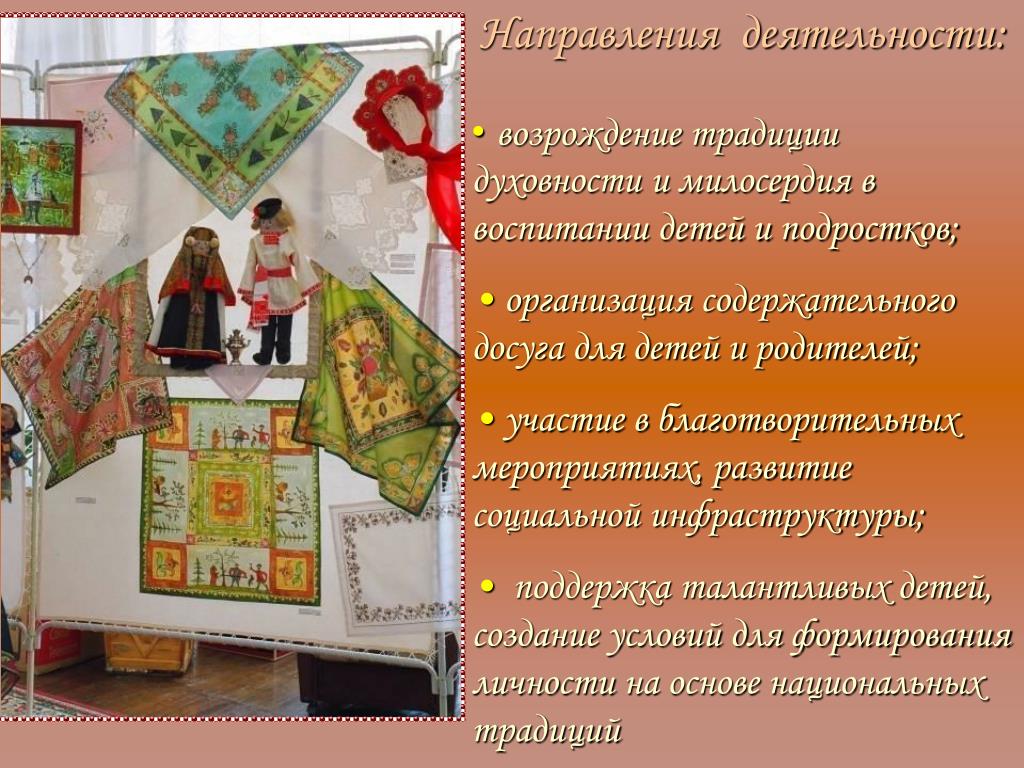 Направления деятельности:

• возрождение традиции духовности и милосердия в воспитании детей и подростков;

• организация содержательного досуга для детей и родителей;

• участие в благотворительных мероприятиях, развитие социальной инфраструктуры;

• поддержка талантливых детей, создание условий для формирования личности на основе национальных традиций